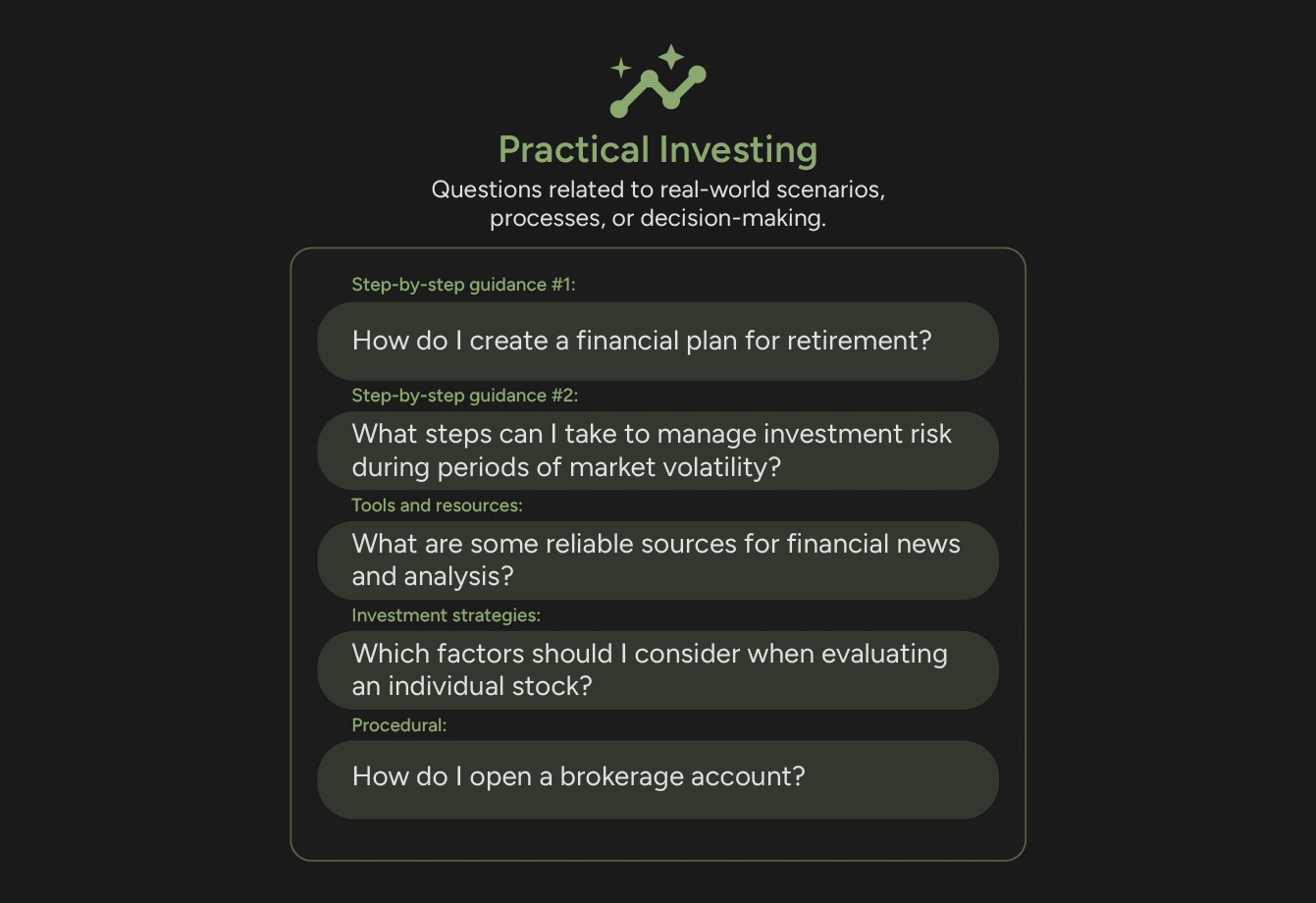 Practical Investing

Questions related to real-world scenarios, processes, or decision-making.

Step-by-step guidance #1:

How do I create a financial plan for retirement?

Step-by-step guidance #2:

What steps can I take to manage investment risk during periods of market volatility?

Tools and resources:

What are some reliable sources for financial news and analysis?

Investment strategies:

Which factors should I consider when evaluating an individual stock?

Procedural:

How do I open a brokerage account?